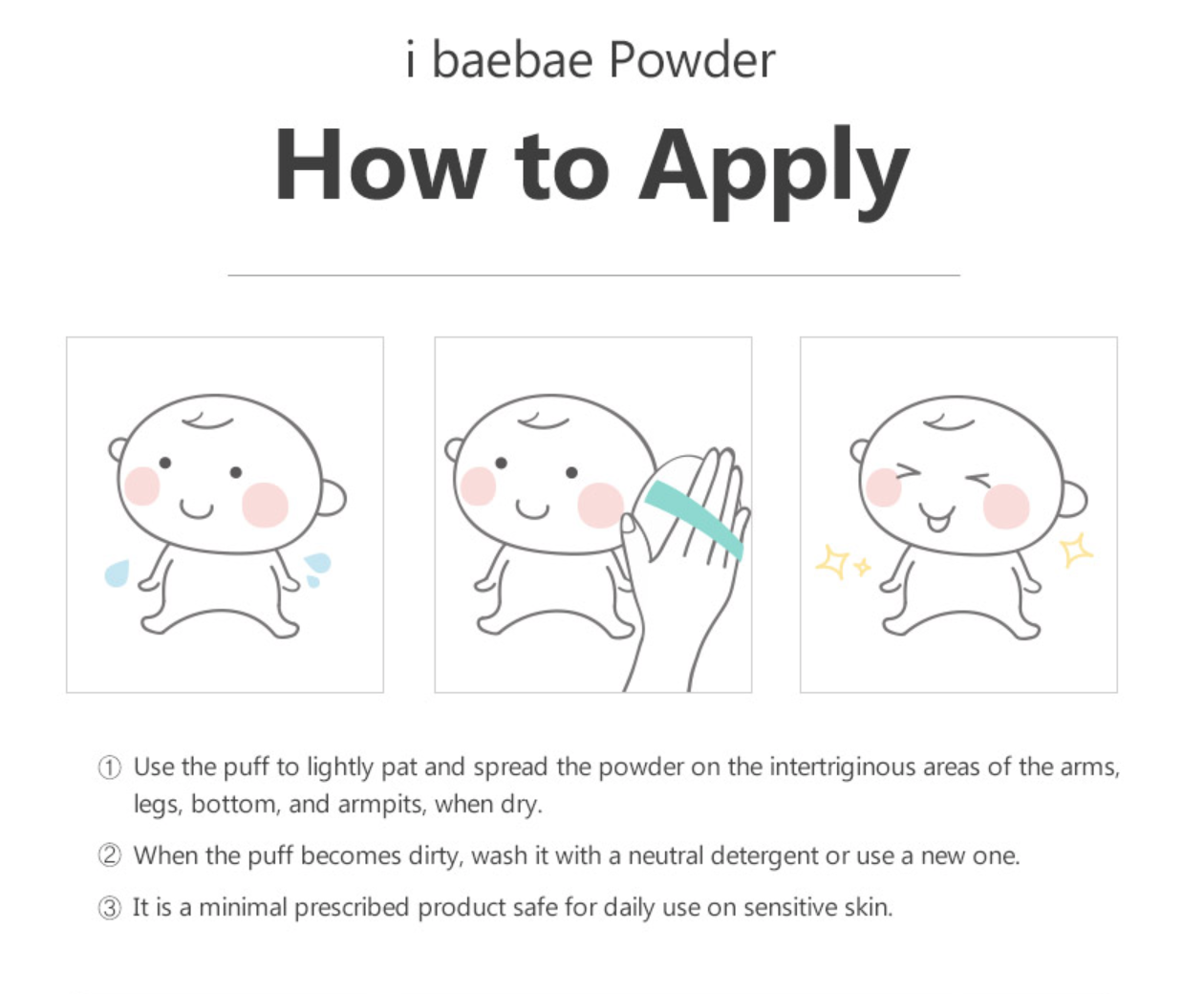 i baebae Powder

How to Apply

① Use the puff to lightly pat and spread the powder on the intertriginous areas of the arms, legs, bottom, and armpits, when dry.

② When the puff becomes dirty, wash it with a neutral detergent or use a new one.

③ It is a minimal prescribed product safe for daily use on sensitive skin.